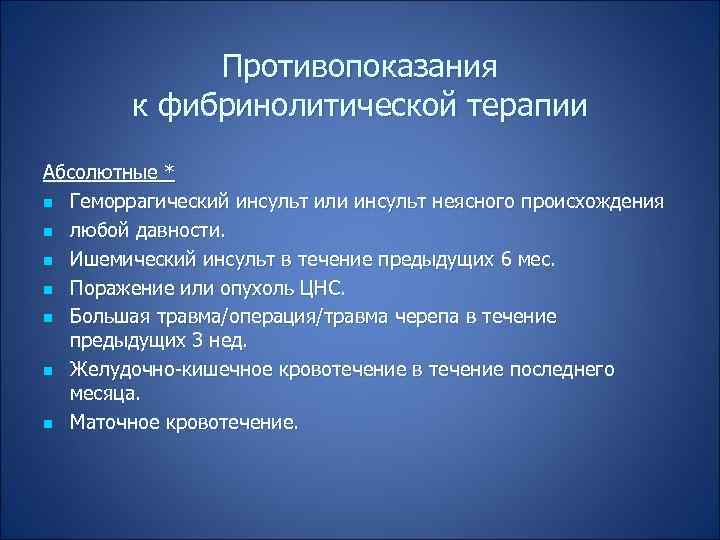 Противопоказания к фибринолитической терапии

Абсолютные *

- Геморрагический инсульт или инсульт неясного происхождения
- любой давности.
- Ишемический инсульт в течение предыдущих 6 мес.
- Поражение или опухоль ЦНС.
- Большая травма/операция/травма черепа в течение предыдущих 3 нед.
- Желудочно-кишечное кровотечение в течение последнего месяца.
- Маточное кровотечение.